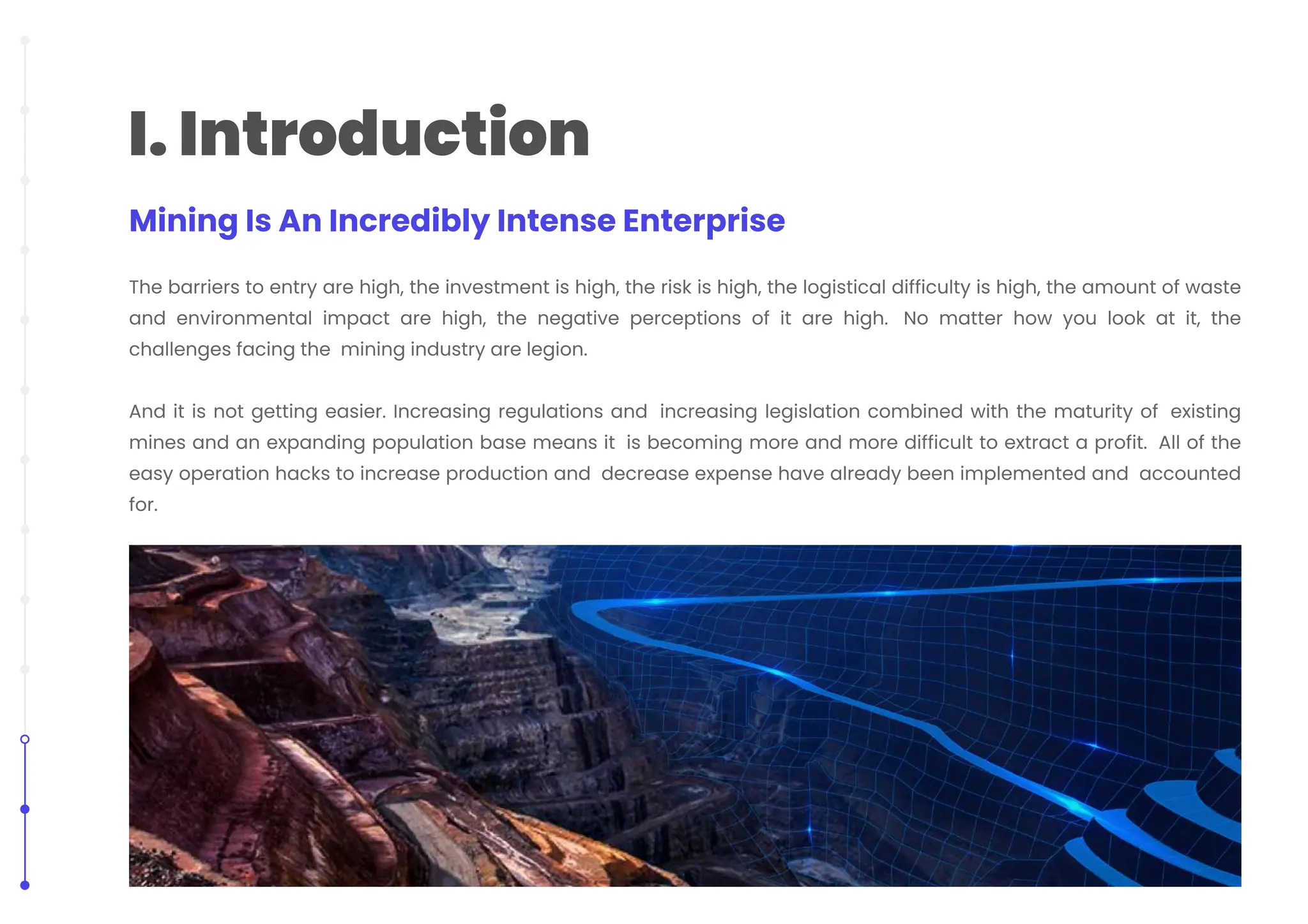 I. Introduction

Mining Is An Incredibly Intense Enterprise

The barriers to entry are high, the investment is high, the risk is high, the logistical difficulty is high, the amount of waste and environmental impact are high, the negative perceptions of it are high. No matter how you look at it, the challenges facing the mining industry are legion.

And it is not getting easier. Increasing regulations and increasing legislation combined with the maturity of existing mines and an expanding population base means it is becoming more and more difficult to extract a profit. All of the easy operation hacks to increase production and decrease expense have already been implemented and accounted for.